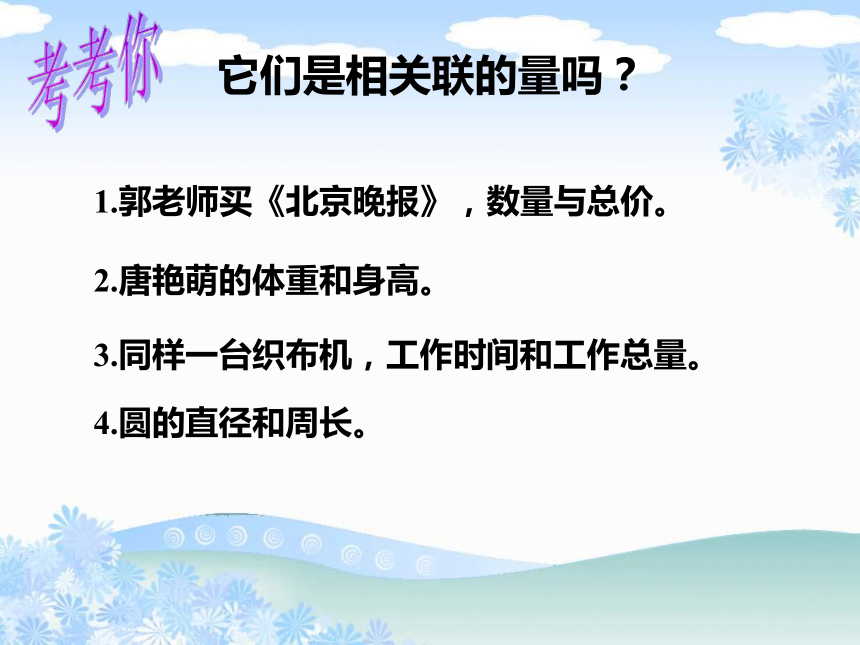 考考你

它们是相关联的量吗？

1.郭老师买《北京晚报》，数量与总价。

2.唐艳萌的体重和身高。

3.同样一台织布机，工作时间和工作总量。

4.圆的直径和周长。